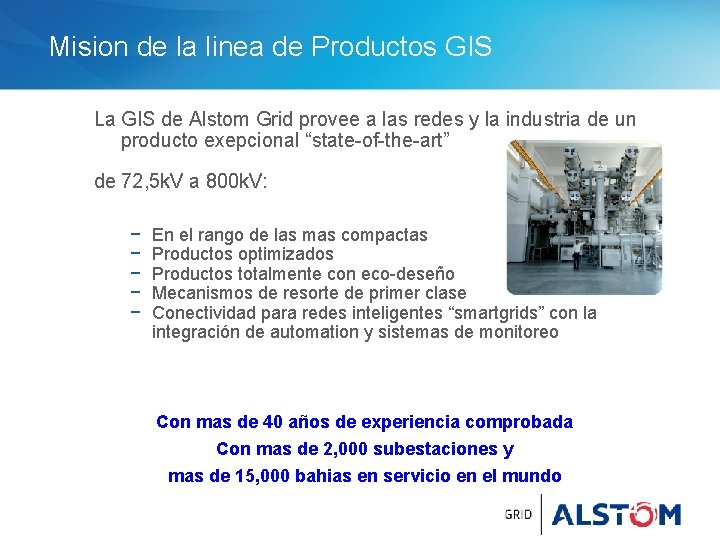 Mision de la linea de Productos GIS

La GIS de Alstom Grid provee a las redes y la industria de un producto exepcional “state-of-the-art”

de 72,5kV a 800kV:

− En el rango de las mas compactas
− Productos optimizados
− Productos totalmente con eco-deseño
− Mecanismos de resorte de primer clase
− Conectividad para redes inteligentes “smartgrids” con la integración de automation y sistemas de monitoreo

Con mas de 40 años de experiencia comprobada
Con mas de 2,000 subestaciones y
mas de 15,000 bahias en servicio en el mundo

GRID ALSTOM